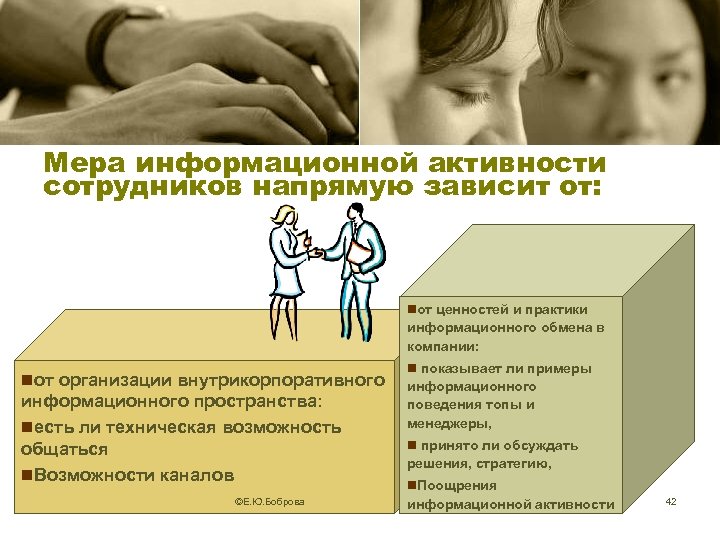 Мера информационной активности сотрудников напрямую зависит от:

■от организации внутрикорпоративного информационного пространства:
■есть ли техническая возможность общаться
■Возможности каналов

©Е.Ю.Боброва

■от ценностей и практики информационного обмена в компании:
■ показывает ли примеры информационного поведения топы и менеджеры,
■ принято ли обсуждать решения, стратегию,
■Поощрения информационной активности

42